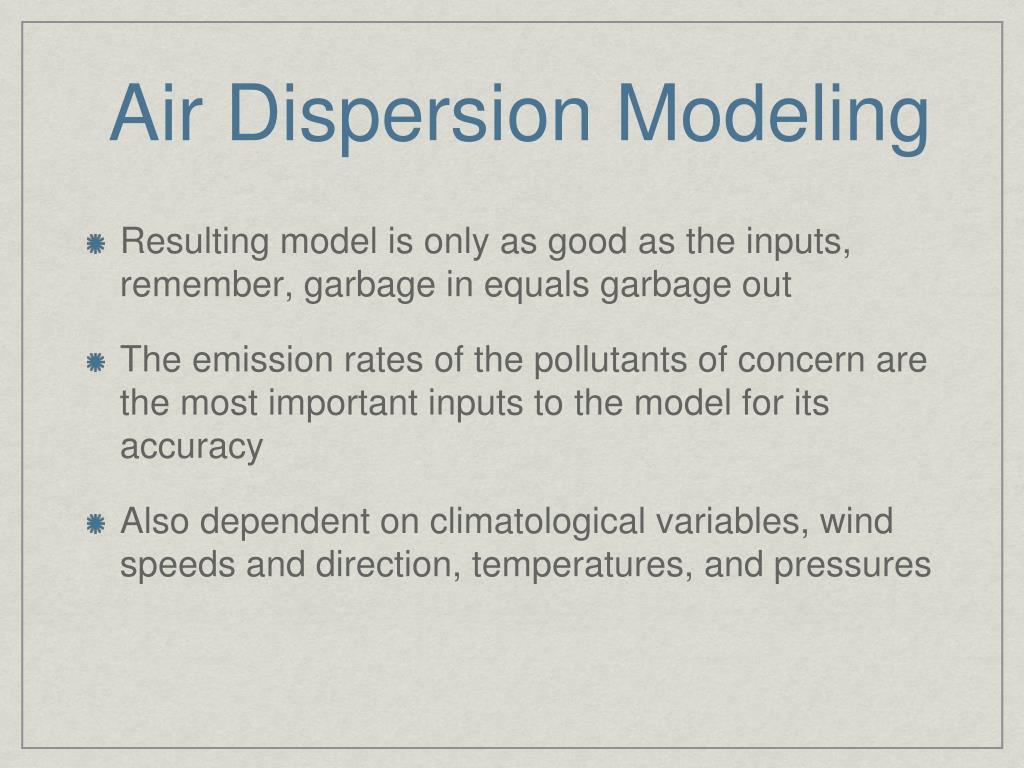 Air Dispersion Modeling

• Resulting model is only as good as the inputs, remember, garbage in equals garbage out

• The emission rates of the pollutants of concern are the most important inputs to the model for its accuracy

• Also dependent on climatological variables, wind speeds and direction, temperatures, and pressures